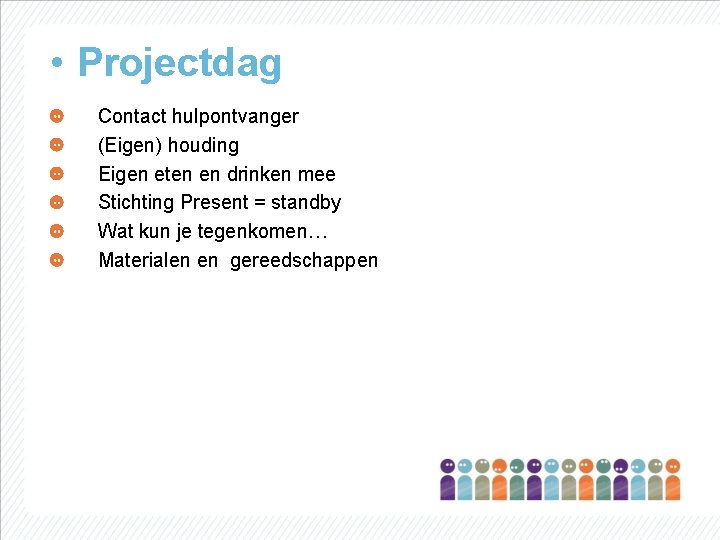 • Projectdag

Contact hulpontvanger
(Eigen) houding
Eigen eten en drinken mee
Stichting Present = standby
Wat kun je tegenkomen…
Materialen en gereedschappen